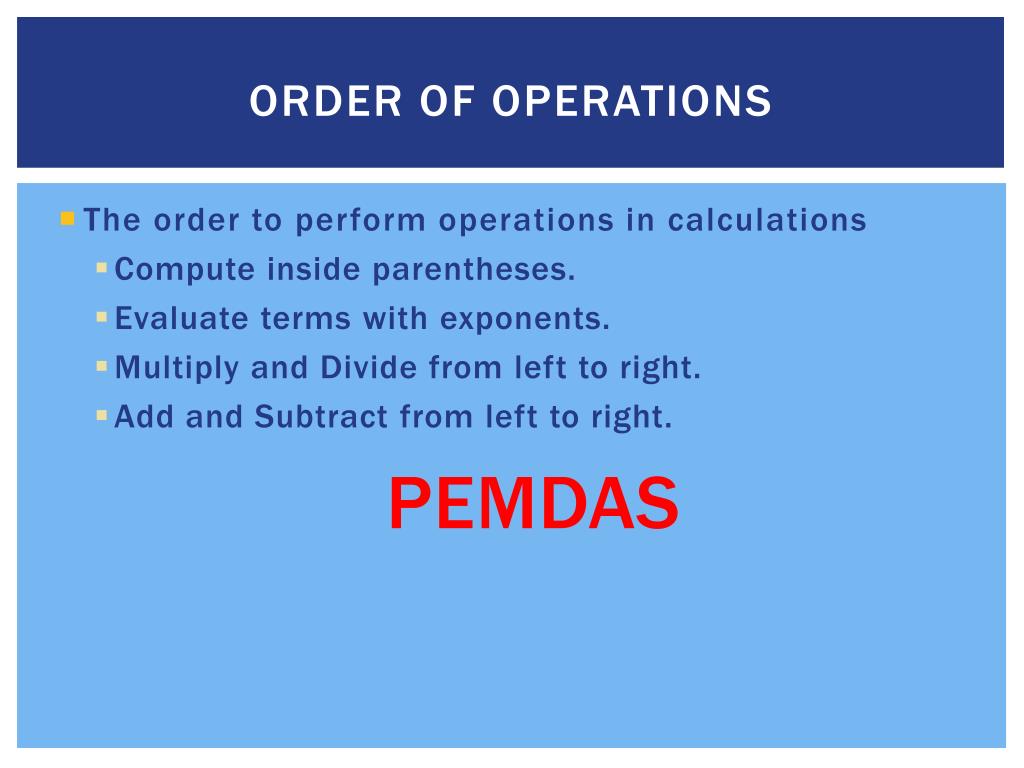 ORDER OF OPERATIONS

The order to perform operations in calculations
Compute inside parentheses.
Evaluate terms with exponents.
Multiply and Divide from left to right.
Add and Subtract from left to right.

PEMDAS